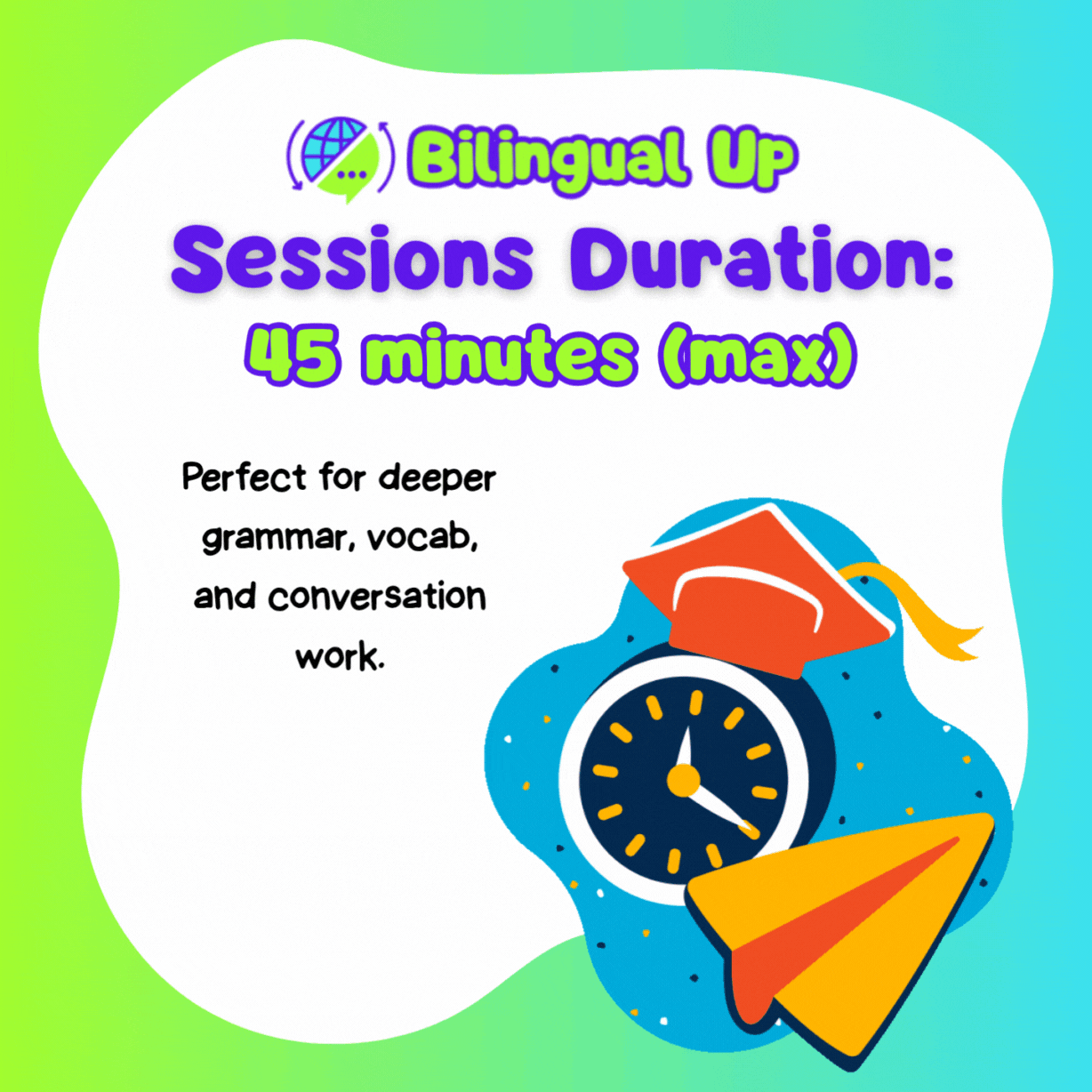 Bilingual Up

Sessions Duration:
45 minutes (max)

Perfect for deeper grammar, vocab, and conversation work.